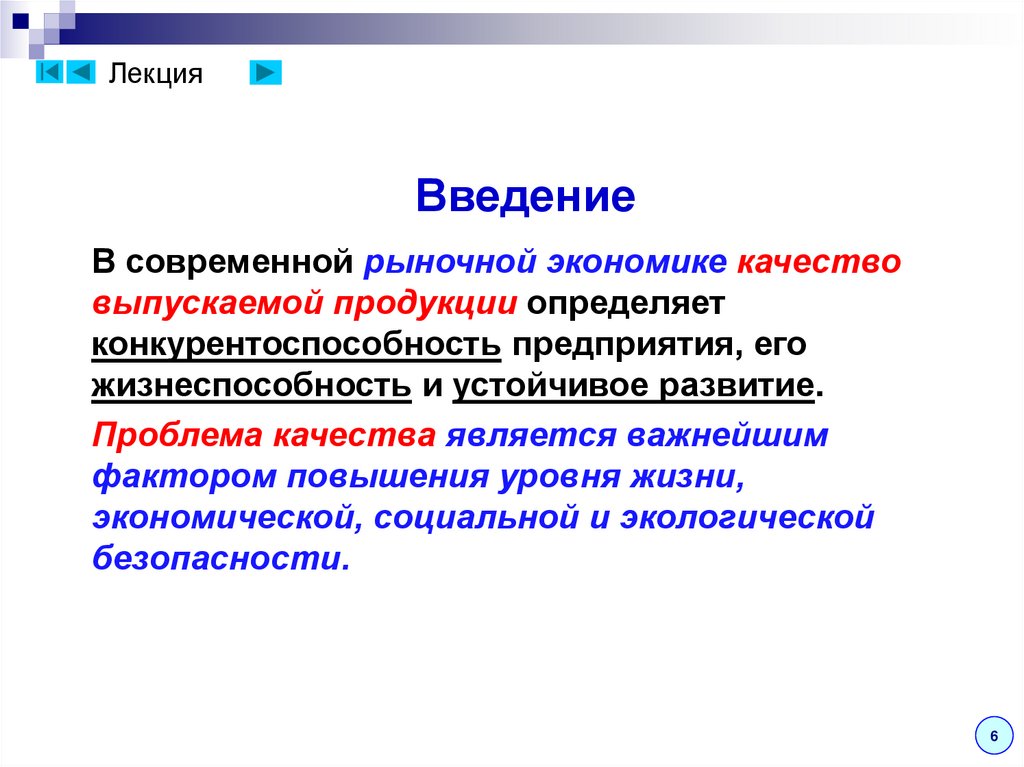 Лекция

Введение

В современной рыночной экономике качество выпускаемой продукции определяет конкурентоспособность предприятия, его жизнеспособность и устойчивое развитие.

Проблема качества является важнейшим фактором повышения уровня жизни, экономической, социальной и экологической безопасности.

6